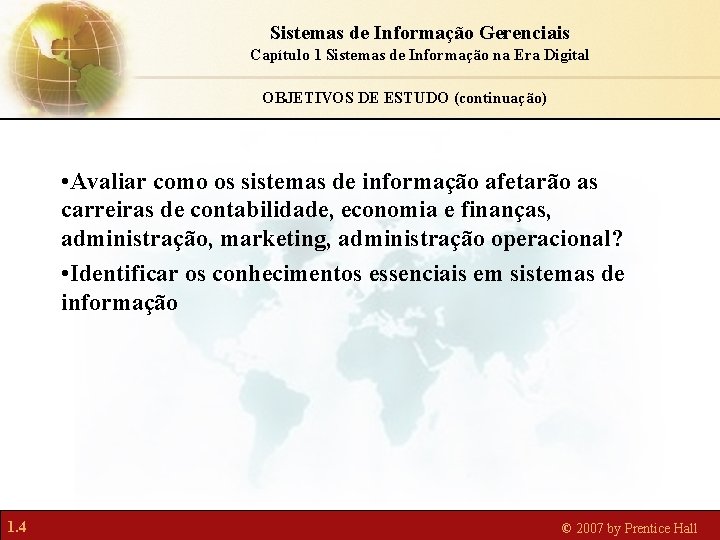 Sistemas de Informação Gerenciais
Capítulo 1 Sistemas de Informação na Era Digital

OBJETIVOS DE ESTUDO (continuação)

•Avaliar como os sistemas de informação afetarão as carreiras de contabilidade, economia e finanças, administração, marketing, administração operacional?

•Identificar os conhecimentos essenciais em sistemas de informação

1.4

© 2007 by Prentice Hall